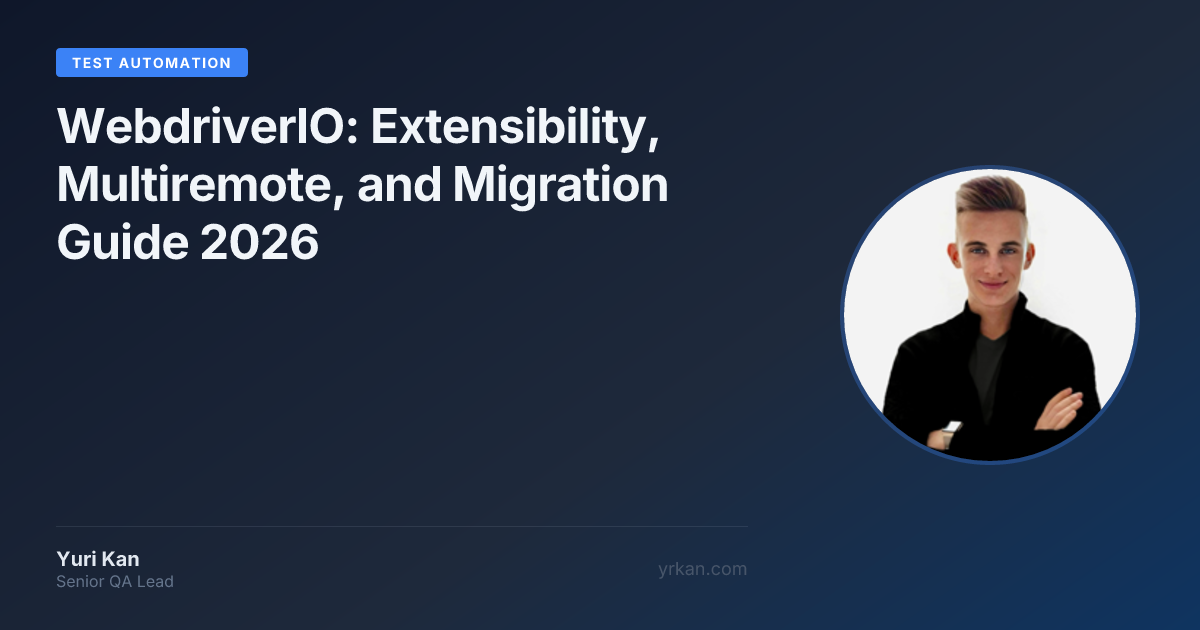 TEST AUTOMATION

WebdriverIO: Extensibility, Multiremote, and Migration Guide 2026

Yuri Kan
Senior QA Lead

yrkan.com